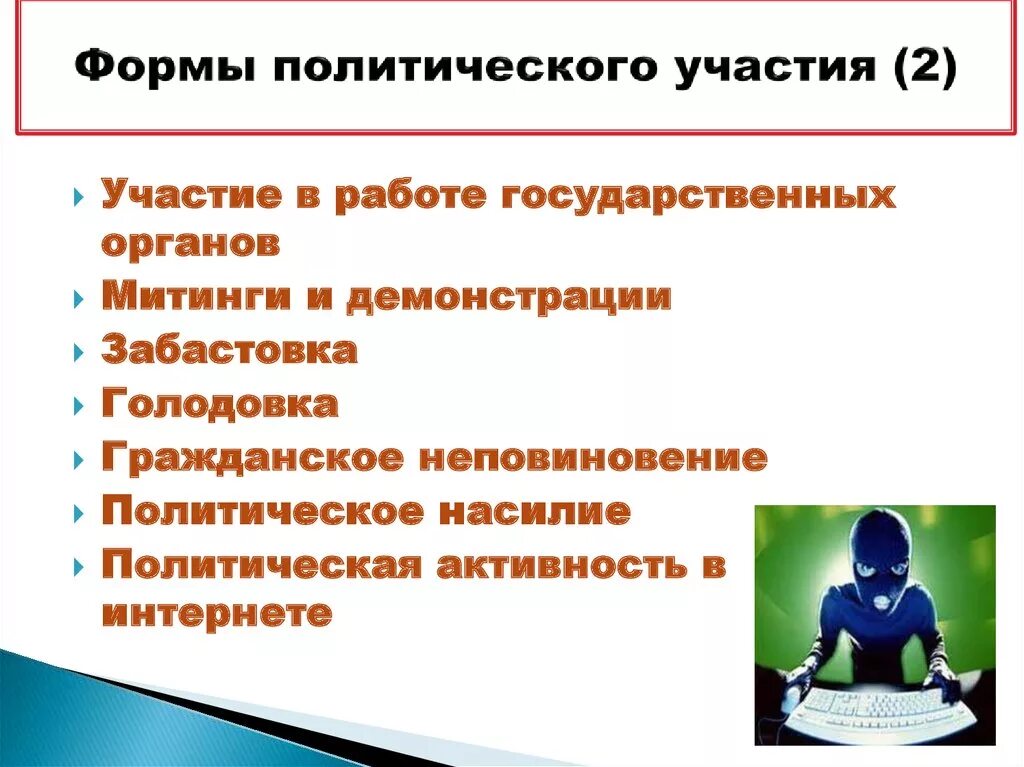 Формы политического участия (2)

Участие в работе государственных органов

Митинги и демонстрации

Забастовка

Голодовка

Гражданское неповиновение

Политическое насилие

Политическая активность в интернете